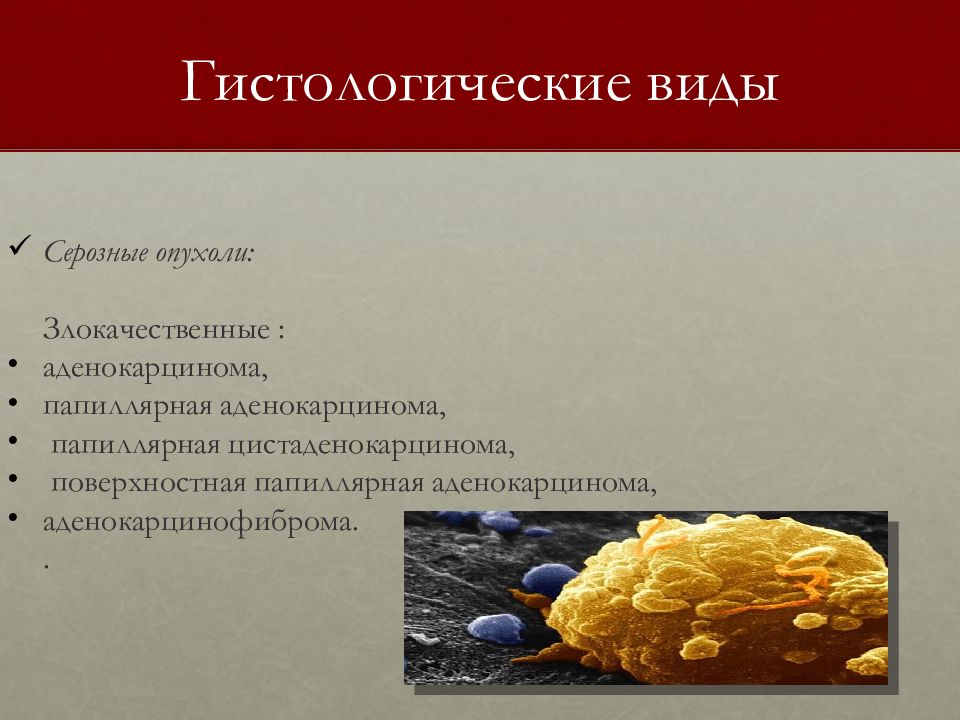 Гистологические виды

✓ Серозные опухоли:

Злокачественные :
• аденокарцинома,
• папиллярная аденокарцинома,
• папиллярная цистаденокарцинома,
• поверхностная папиллярная аденокарцинома,
• аденокарцинофиброма.
.